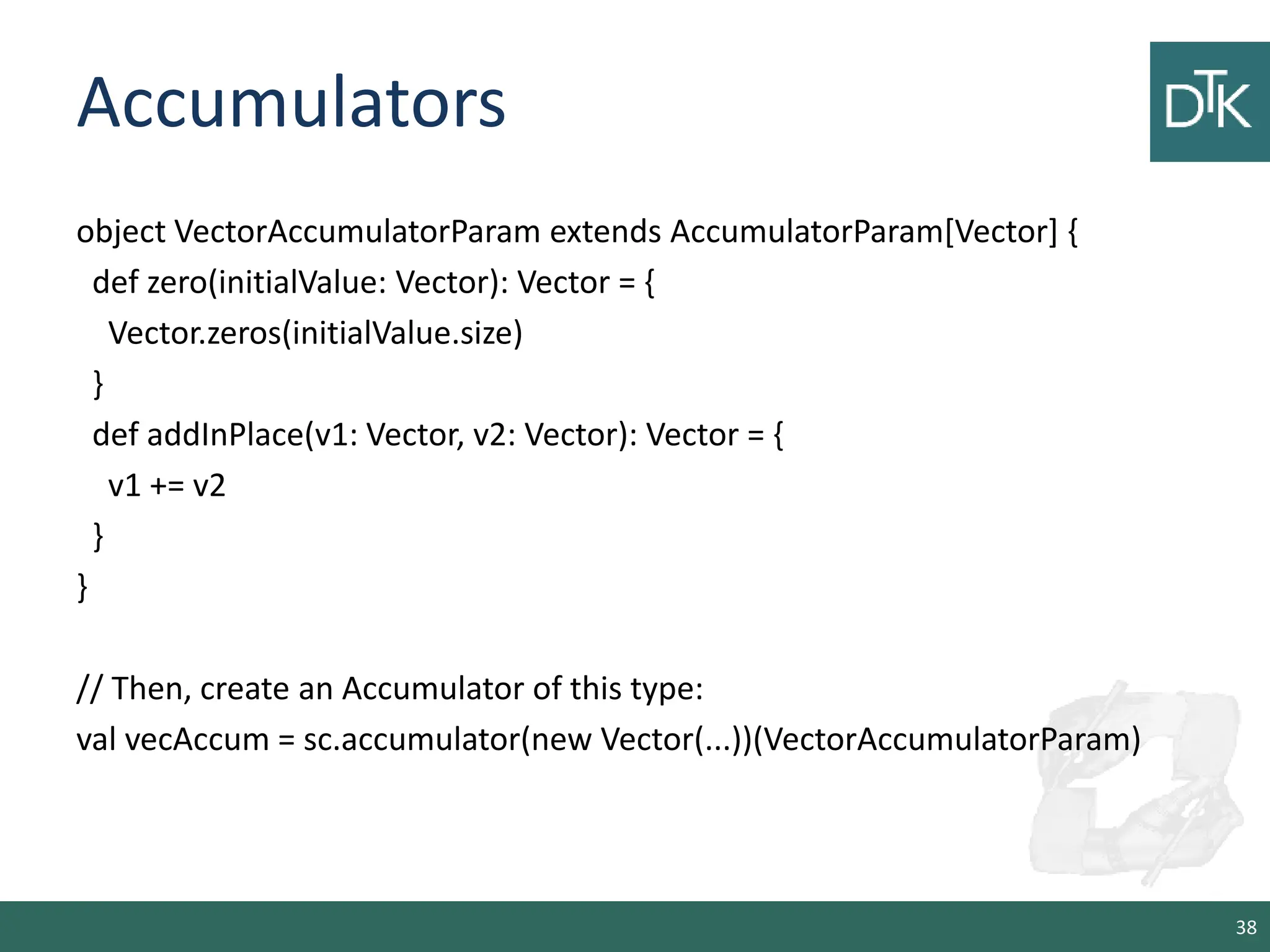 Accumulators

DTK

object VectorAccumulatorParam extends AccumulatorParam[Vector] {
def zero(initialValue: Vector): Vector = {
Vector.zeros(initialValue.size)
}
def addInPlace(v1: Vector, v2: Vector): Vector = {
v1 += v2
}
}

// Then, create an Accumulator of this type:
val vecAccum = sc.accumulator(new Vector(...))(VectorAccumulatorParam)

38